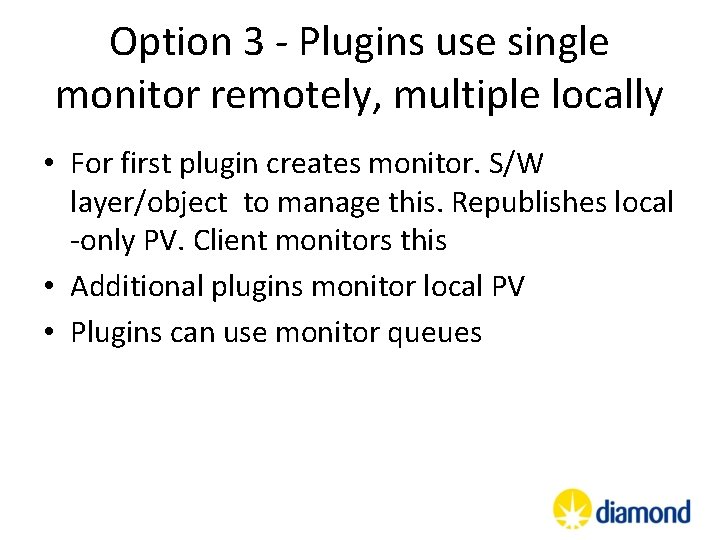 Option 3 - Plugins use single monitor remotely, multiple locally

• For first plugin creates monitor. S/W layer/object to manage this. Republishes local -only PV. Client monitors this
• Additional plugins monitor local PV
• Plugins can use monitor queues

diamond